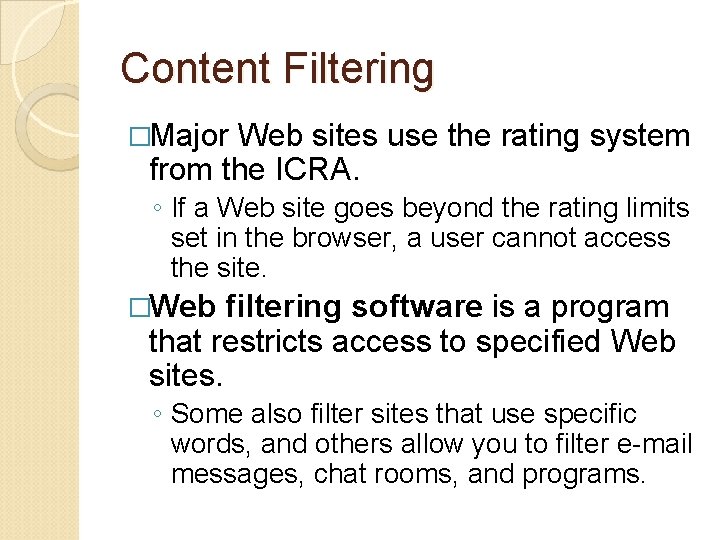 Content Filtering

□Major Web sites use the rating system from the ICRA.

◦ If a Web site goes beyond the rating limits set in the browser, a user cannot access the site.

□Web filtering software is a program that restricts access to specified Web sites.

◦ Some also filter sites that use specific words, and others allow you to filter e-mail messages, chat rooms, and programs.